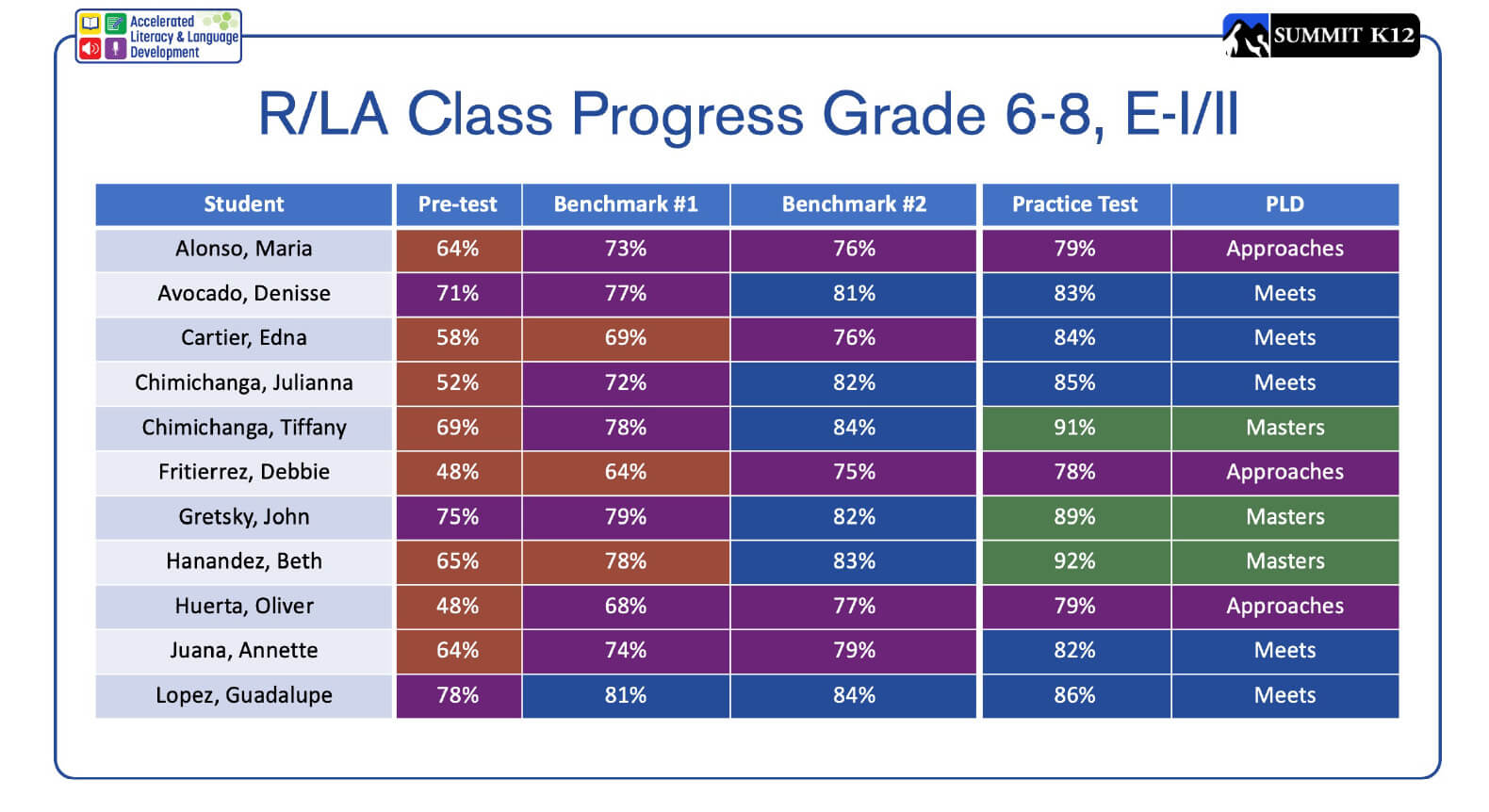 Accelerated Literacy & Language Development

SUMMIT K12

R/LA Class Progress Grade 6-8, E-I/II

| Student | Pre-test | Benchmark #1 | Benchmark #2 | Practice Test | PLD |
|---|---|---|---|---|---|
| Alonso, Maria | 64% | 73% | 76% | 79% | Approaches |
| Avocado, Denisse | 71% | 77% | 81% | 83% | Meets |
| Cartier, Edna | 58% | 69% | 76% | 84% | Meets |
| Chimichanga, Julianna | 52% | 72% | 82% | 85% | Meets |
| Chimichanga, Tiffany | 69% | 78% | 84% | 91% | Masters |
| Fritierrez, Debbie | 48% | 64% | 75% | 78% | Approaches |
| Gretsky, John | 75% | 79% | 82% | 89% | Masters |
| Hanandez, Beth | 65% | 78% | 83% | 92% | Masters |
| Huerta, Oliver | 48% | 68% | 77% | 79% | Approaches |
| Juana, Annette | 64% | 74% | 79% | 82% | Meets |
| Lopez, Guadalupe | 78% | 81% | 84% | 86% | Meets |